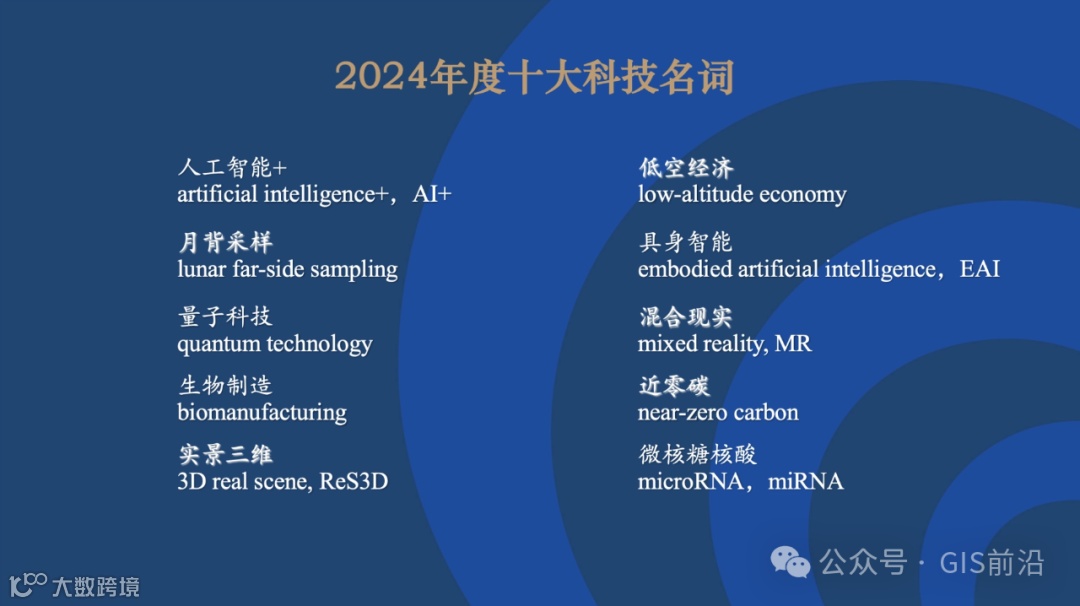 2024年度十大科技名词

人工智能+
artificial intelligence+，AI+

月背采样
lunar far-side sampling

量子科技
quantum technology

生物制造
biomanufacturing

实景三维
3D real scene, ReS3D

低空经济
low-altitude economy

具身智能
embodied artificial intelligence，EAI

混合现实
mixed reality, MR

近零碳
near-zero carbon

微核糖核酸
microRNA，miRNA

大数跨境

公众号 · GIS前沿